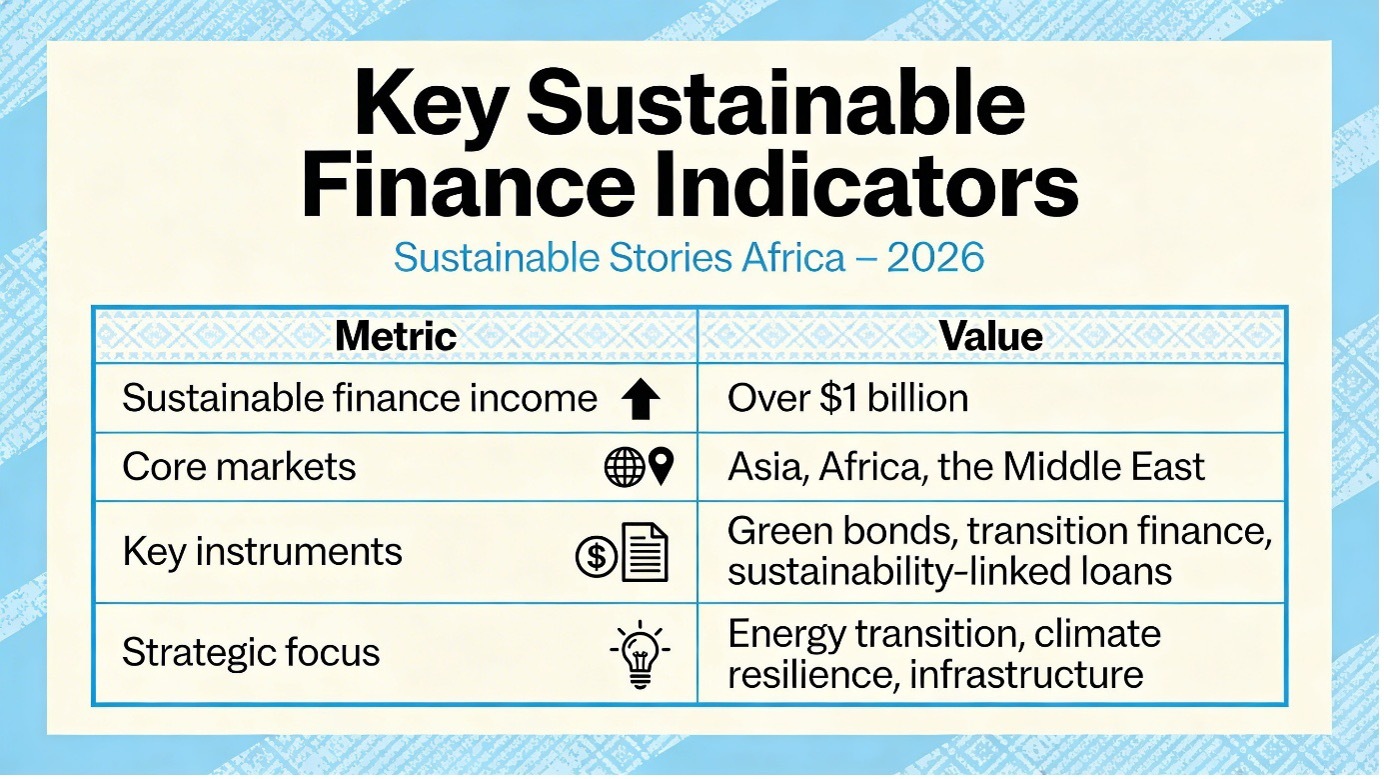 Key Sustainable Finance Indicators

Sustainable Stories Africa – 2026

| Metric | Value |
|---|---|
| Sustainable finance income | Over \$1 billion |
| Core markets | Asia, Africa, the Middle East |
| Key instruments | Green bonds, transition finance, sustainability-linked loans |
| Strategic focus | Energy transition, climate resilience, infrastructure |